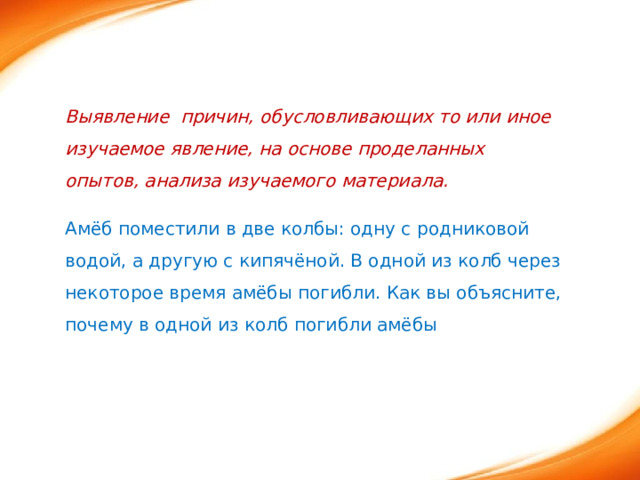 Выявление  причин, обусловливающих то или иное изучаемое явление, на основе проделанных опытов, анализа изучаемого материала.

Амёб поместили в две колбы: одну с родниковой водой, а другую с кипячёной. В одной из колб через некоторое время амёбы погибли. Как вы объясните, почему в одной из колб погибли амёбы